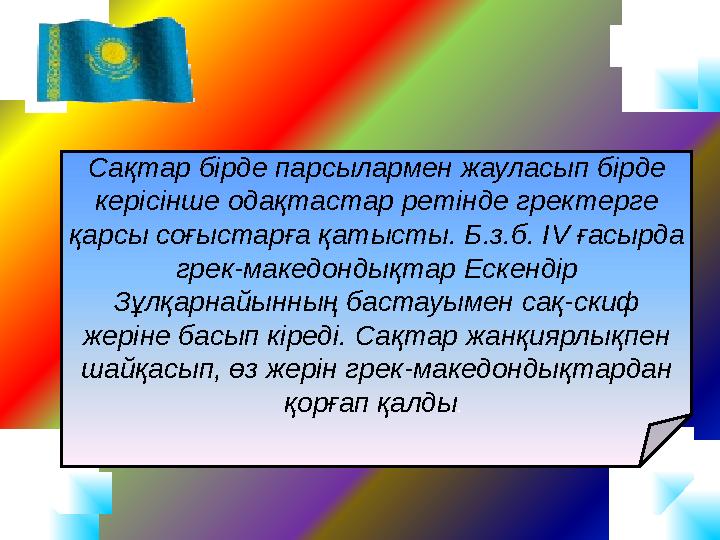 Сақтар бірде парсылармен жауласып бірде керісінше одақтастар ретінде гректерге қарсы соғыстарға қатысты. Б.з.б. IV ғасырда грек-македондықтар Ескендір Зұлқарнайынның бастауымен сақ-скиф жеріне басып кіреді. Сақтар жанқиярлықпен шайқасып, өз жерін грек-македондықтардан қорғап қалды